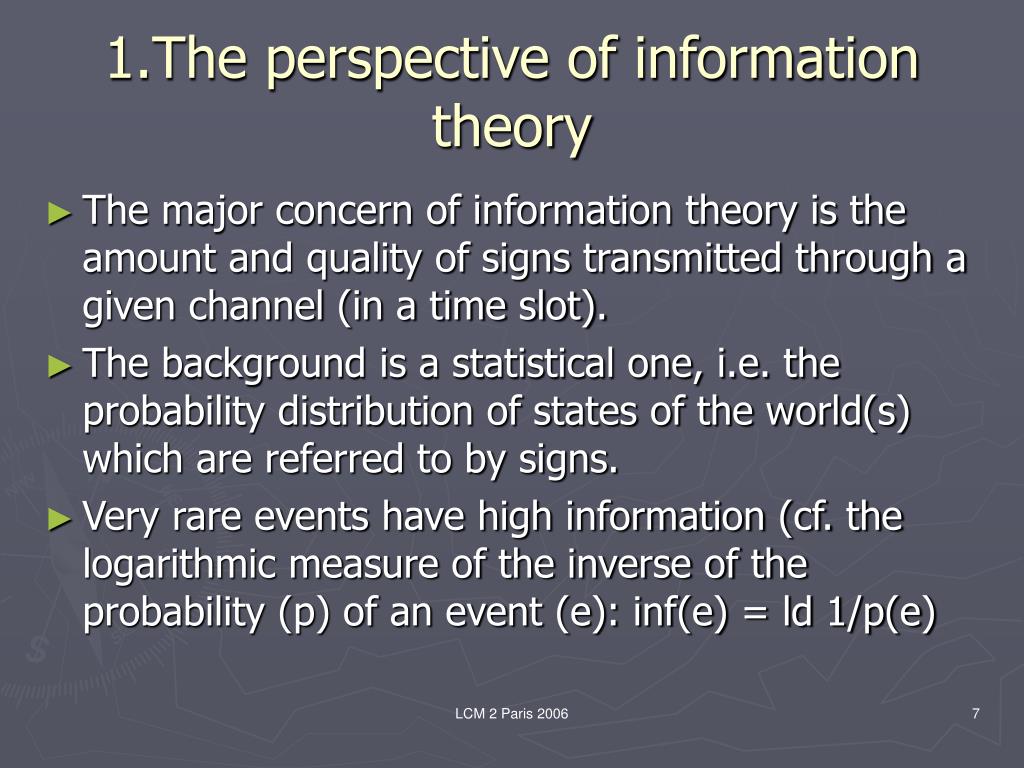 1.The perspective of information theory

► The major concern of information theory is the amount and quality of signs transmitted through a given channel (in a time slot).

► The background is a statistical one, i.e. the probability distribution of states of the world(s) which are referred to by signs.

► Very rare events have high information (cf. the logarithmic measure of the inverse of the probability (p) of an event (e): inf(e) = ld 1/p(e)

LCM 2 Paris 2006

7